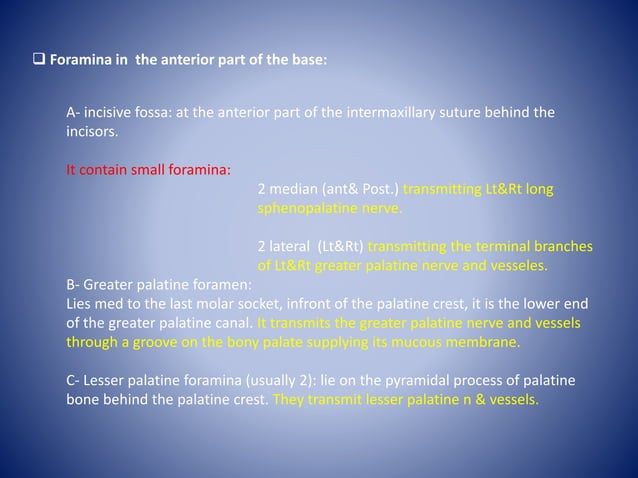 ❑ Foramina in the anterior part of the base:

A- incisive fossa: at the anterior part of the intermaxillary suture behind the incisors.

It contain small foramina:

2 median (ant& Post.) transmitting Lt&Rt long sphenopalatine nerve.

2 lateral (Lt&Rt) transmitting the terminal branches of Lt&Rt greater palatine nerve and vesseles.

B- Greater palatine foramen:
Lies med to the last molar socket, infront of the palatine crest, it is the lower end of the greater palatine canal. It transmits the greater palatine nerve and vessels through a groove on the bony palate supplying its mucous membrane.

C- Lesser palatine foramina (usually 2): lie on the pyramidal process of palatine bone behind the palatine crest. They transmit lesser palatine n & vessels.